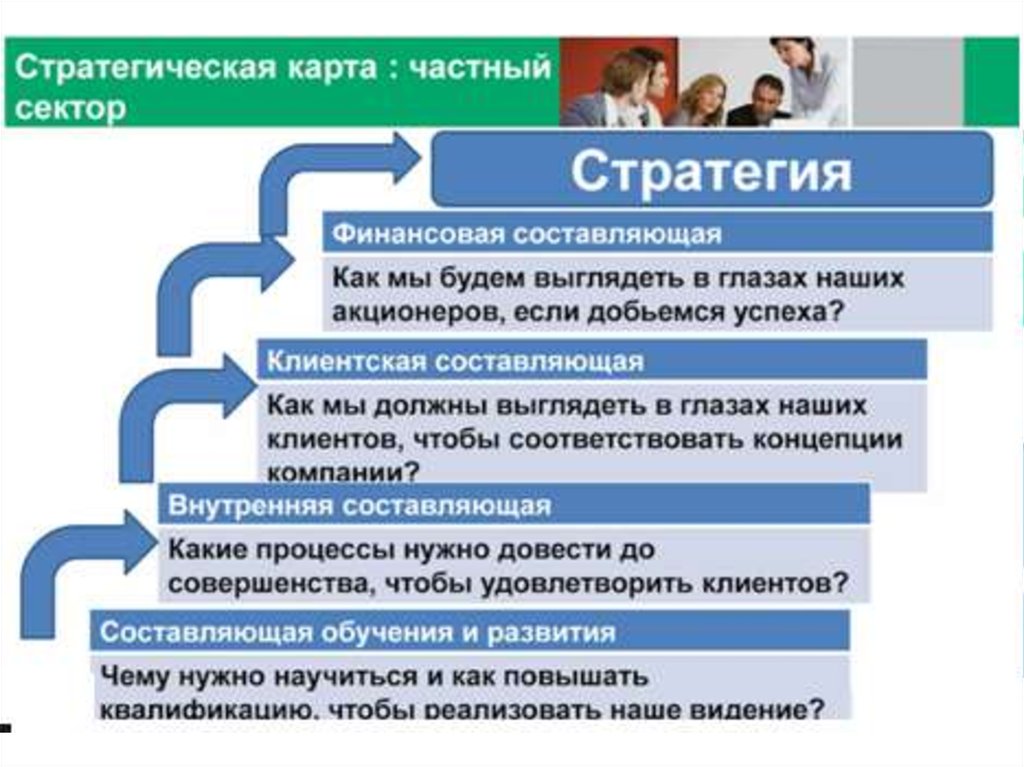 Стратегическая карта : частный сектор

Стратегия

Финансовая составляющая

Как мы будем выглядеть в глазах наших акционеров, если добьемся успеха?

Клиентская составляющая

Как мы должны выглядеть в глазах наших клиентов, чтобы соответствовать концепции компании?

Внутренняя составляющая

Какие процессы нужно довести до совершенства, чтобы удовлетворить клиентов?

Составляющая обучения и развития

Чему нужно научиться и как повышать квалификацию, чтобы реализовать наше видение?